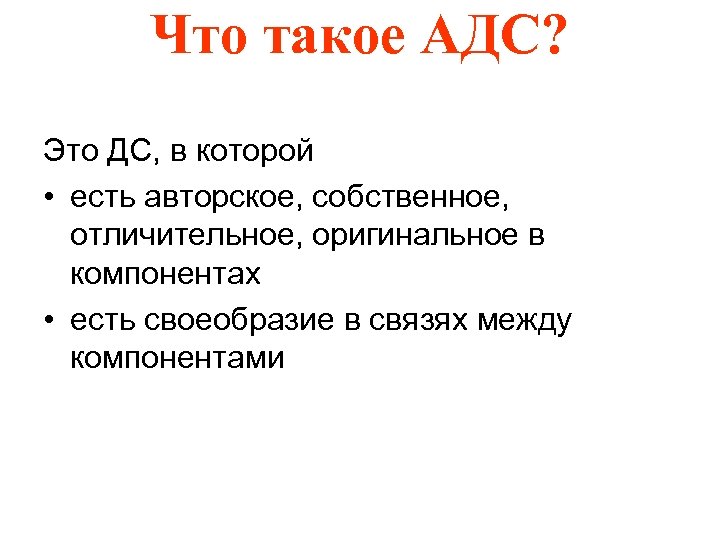 Что такое АДС?

Это ДС, в которой

• есть авторское, собственное, отличительное, оригинальное в компонентах

• есть своеобразие в связях между компонентами